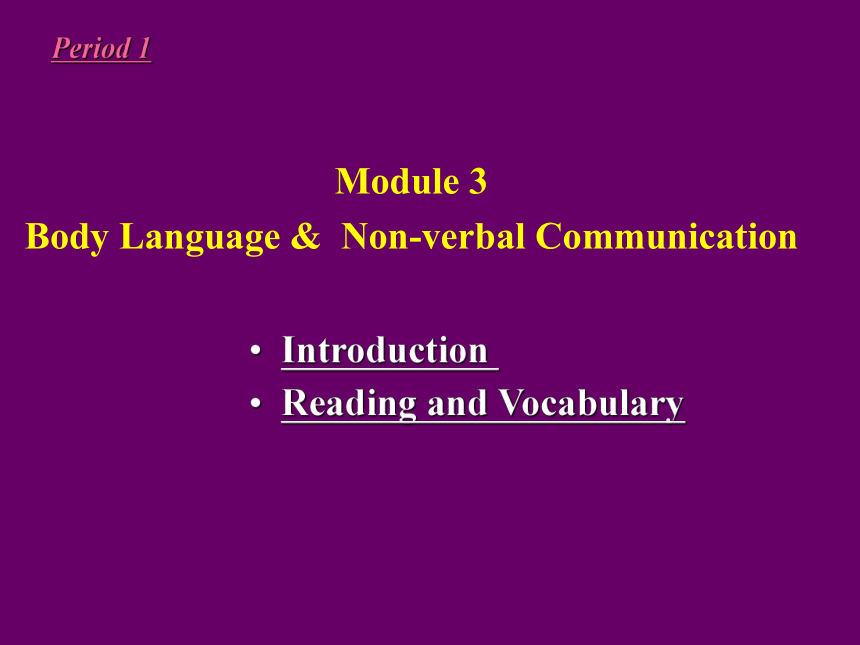 Period 1

Module 3
Body Language & Non-verbal Communication

• Introduction
• Reading and Vocabulary